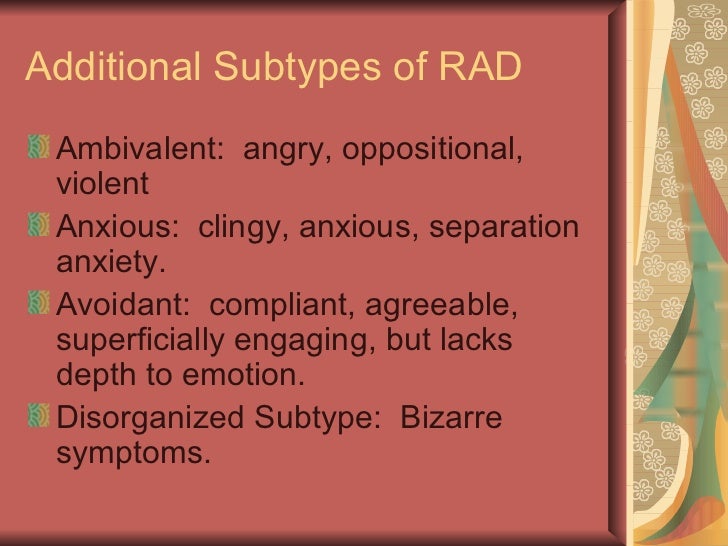 Additional Subtypes of RAD

Ambivalent: angry, oppositional, violent

Anxious: clingy, anxious, separation anxiety.

Avoidant: compliant, agreeable, superficially engaging, but lacks depth to emotion.

Disorganized Subtype: Bizarre symptoms.